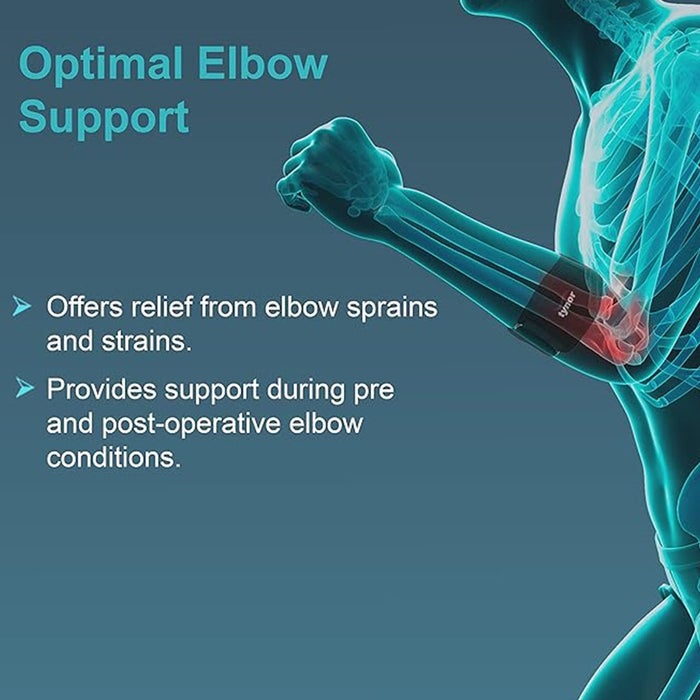 Optimal Elbow Support

➤ Offers relief from elbow sprains and strains.

➤ Provides support during pre and post-operative elbow conditions.

tynor